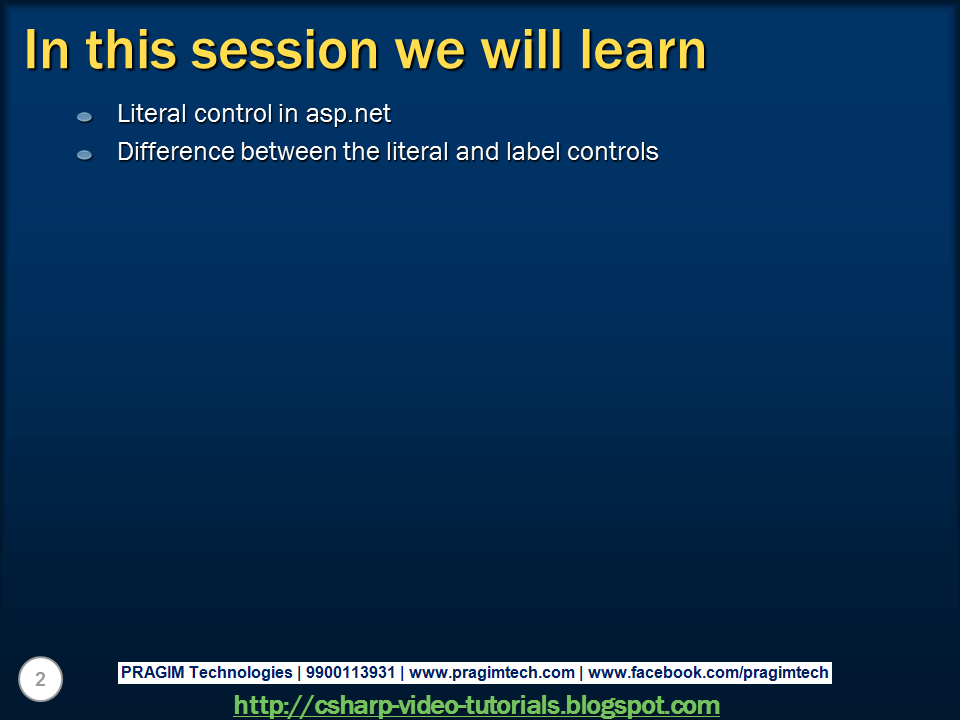 In this session we will learn

- Literal control in asp.net
- Difference between the literal and label controls

2

PRAGIM Technologies | 9900113931 | www.pragimtech.com | www.facebook.com/pragimtech

http://csharp-video-tutorials.blogspot.com